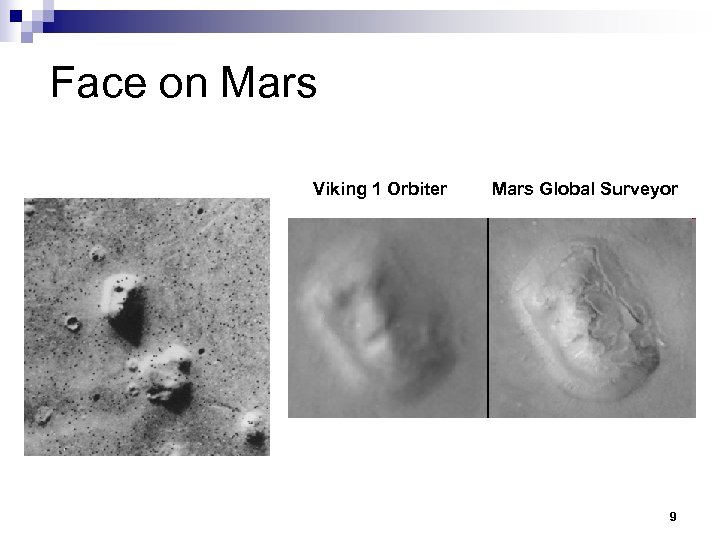 Face on Mars

Viking 1 Orbiter

Mars Global Surveyor

9